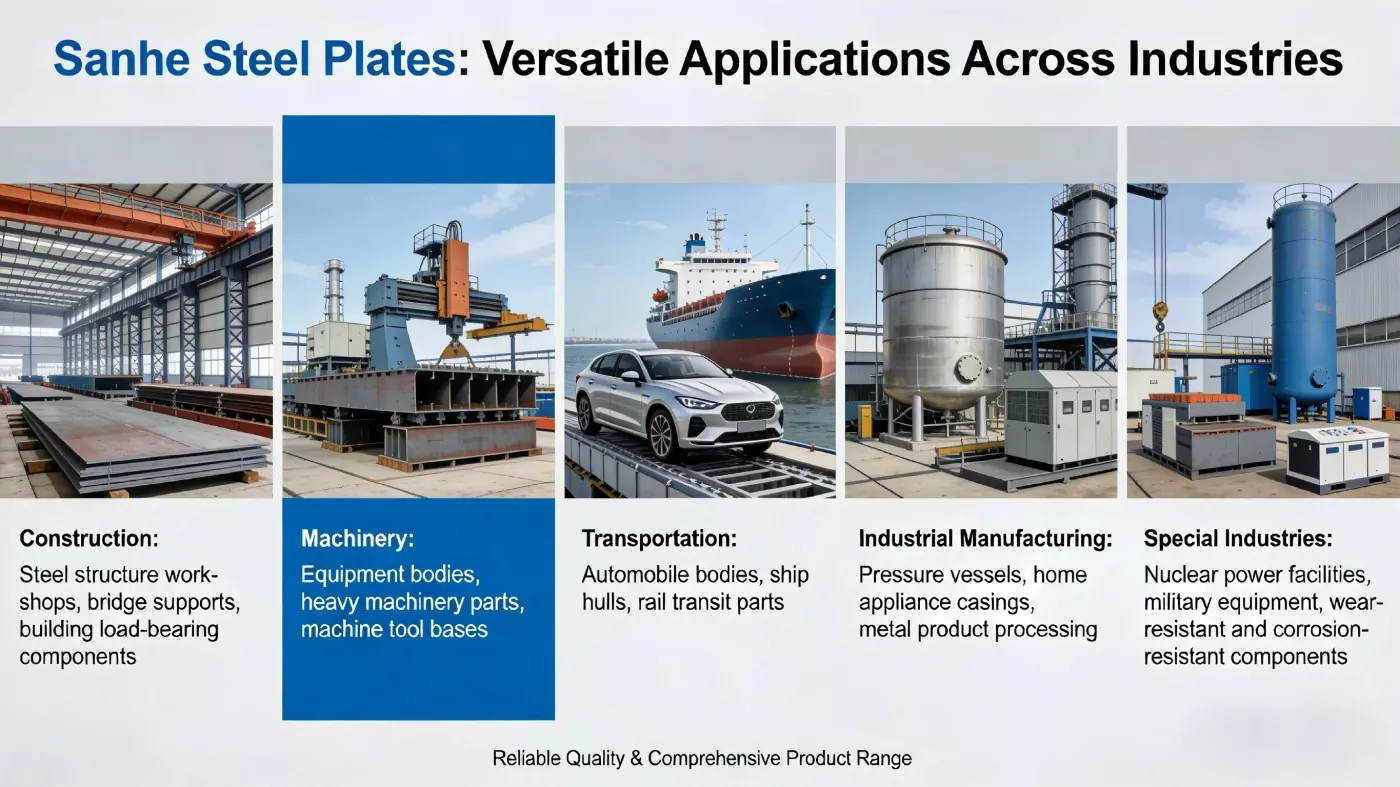 Sanhe Steel Plates: Versatile Applications Across Industries

Construction:
Steel structure workshops, bridge supports, building load-bearing components

Machinery:
Equipment bodies, heavy machinery parts, machine tool bases

Transportation:
Automobile bodies, ship hulls, rail transit parts

Industrial Manufacturing:
Pressure vessels, home appliance casings, metal product processing

Special Industries:
Nuclear power facilities, military equipment, wear-resistant and corrosion-resistant components

Reliable Quality & Comprehensive Product Range